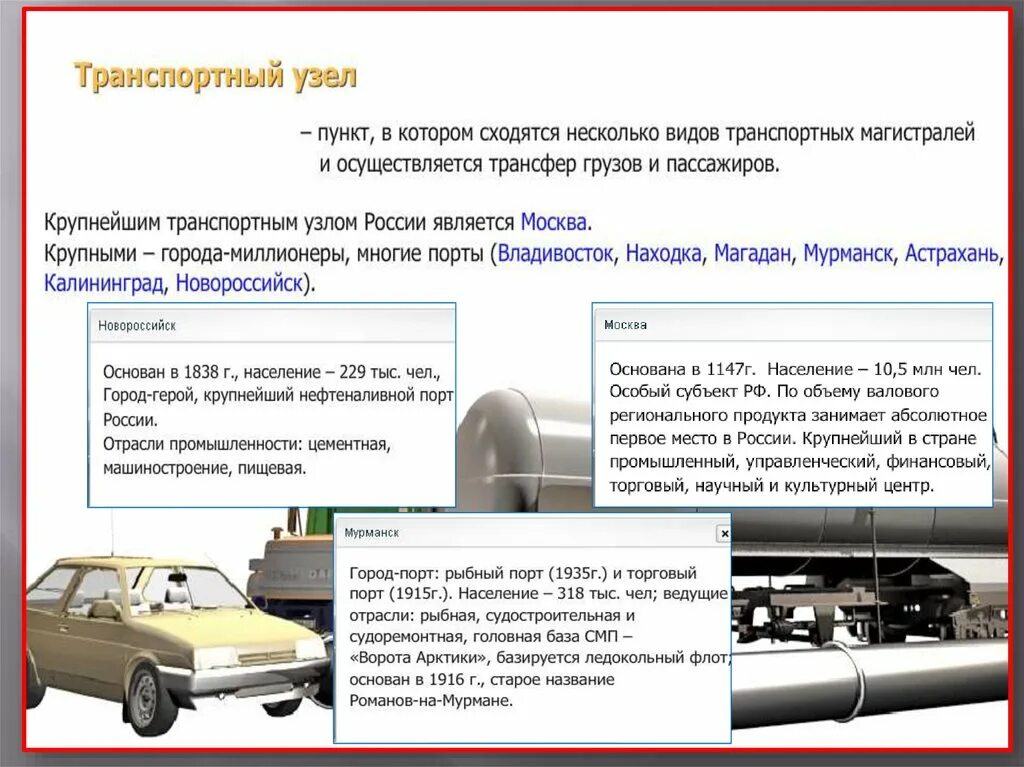 Транспортный узел

– пункт, в котором сходятся несколько видов транспортных магистралей и осуществляется трансфер грузов и пассажиров.

Крупнейшим транспортным узлом России является Москва.
Крупными – города-миллионеры, многие порты (Владивосток, Находка, Магадан, Мурманск, Астрахань, Калининград, Новороссийск).

Новороссийск

Основан в 1838 г., население – 229 тыс. чел., Город-герой, крупнейший нефтеналивной порт России.
Отрасли промышленности: цементная, машиностроение, пищевая.

Москва

Основана в 1147г. Население – 10,5 млн чел. Особый субъект РФ. По объему валового регионального продукта занимает абсолютное первое место в России. Крупнейший в стране промышленный, управленческий, финансовый, торговый, научный и культурный центр.

Мурманск

×

Город-порт: рыбный порт (1935г.) и торговый порт (1915г.). Население – 318 тыс. чел; ведущие отрасли: рыбная, судостроительная и судоремонтная, головная база СМП – «Ворота Арктики», базируется ледокольный флот; основан в 1916 г., старое название Романов-на-Мурмане.